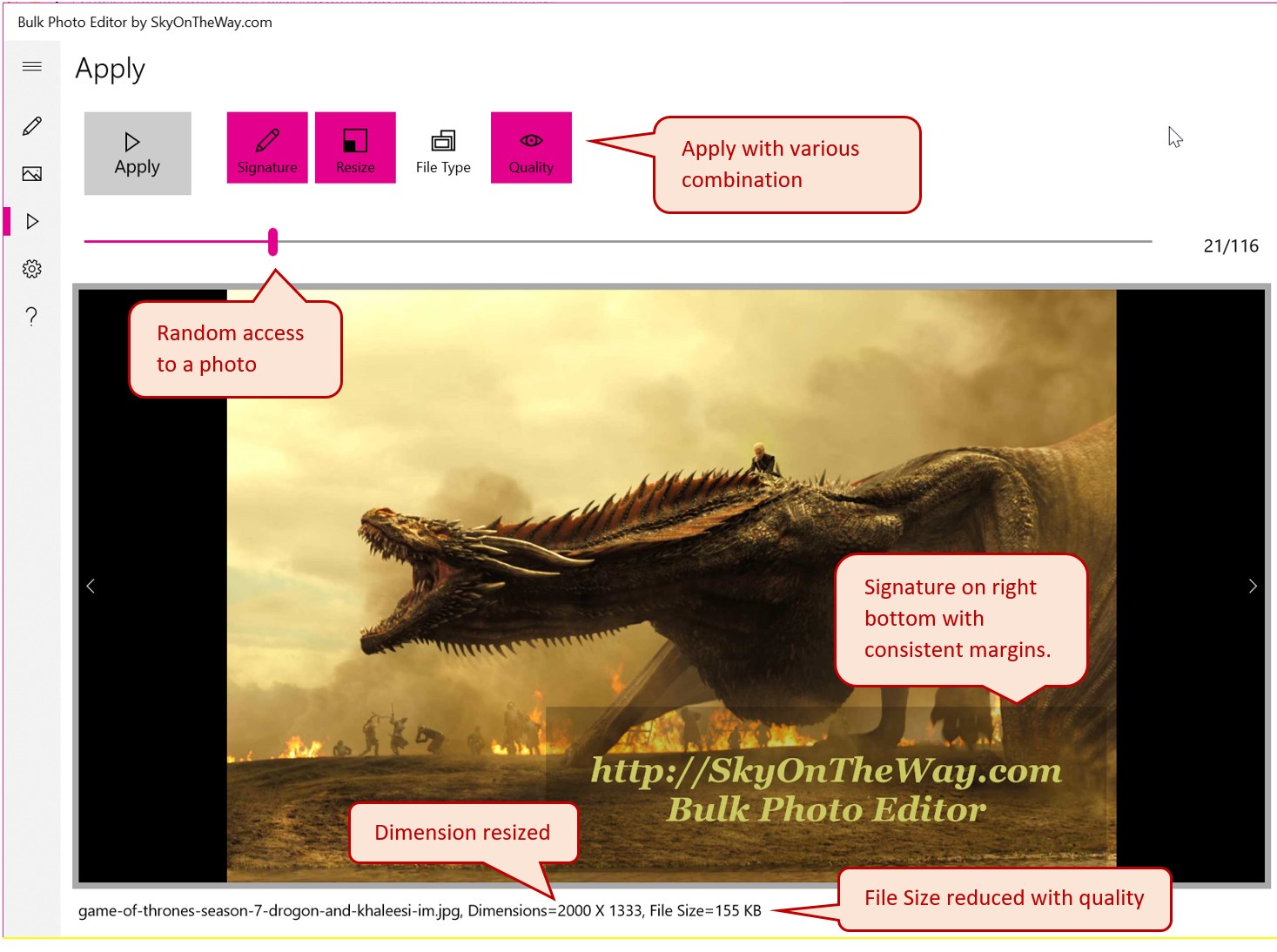 Bulk Photo Editor by SkyOnTheWay.com

Apply

Apply

Signature

Resize

File Type

Quality

Apply with various combination

21/116

Random access to a photo

Signature on right bottom with consistent margins.

http://SkyOnTheWay.com
Bulk Photo Editor

Dimension resized

File Size reduced with quality

game-of-thrones-season-7-drogon-and-khaleesi-im.jpg, Dimensions=2000 X 1333, File Size=155 KB